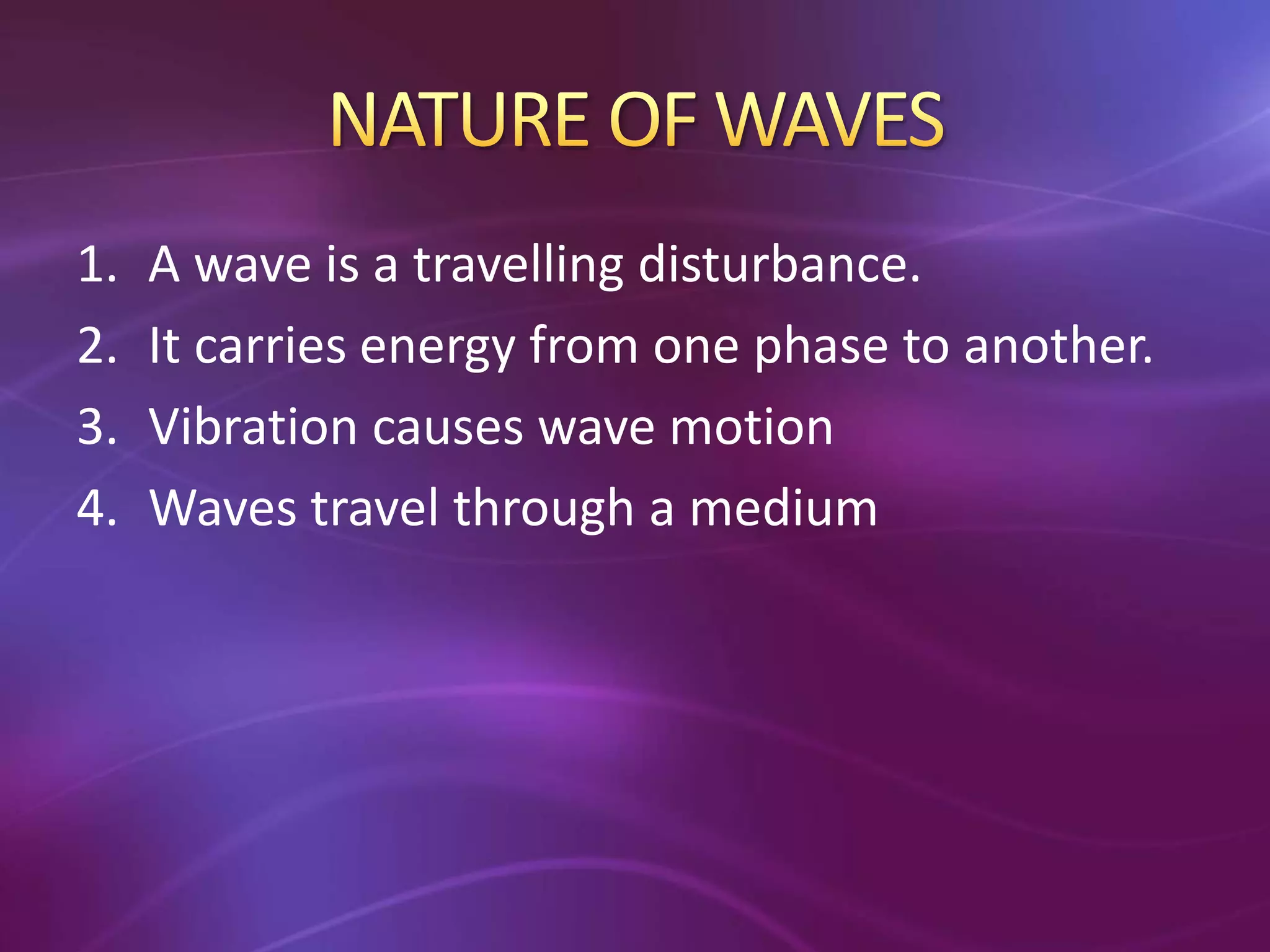 NATURE OF WAVES

1. A wave is a travelling disturbance.
2. It carries energy from one phase to another.
3. Vibration causes wave motion
4. Waves travel through a medium